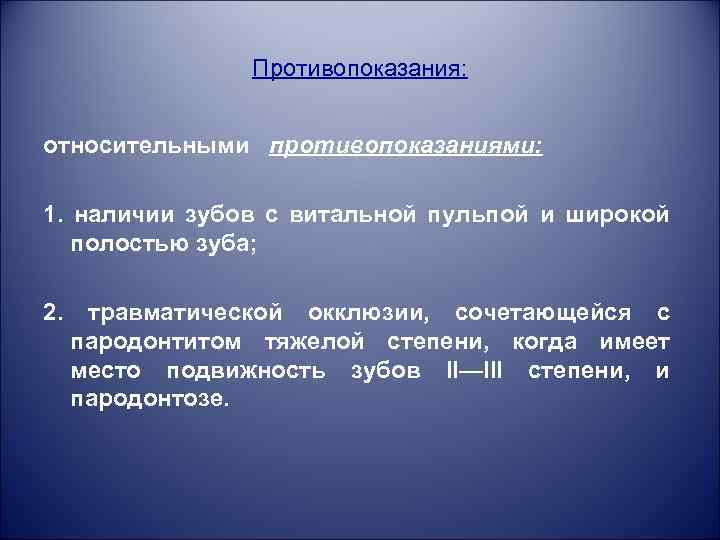 Противопоказания:

относительными противопоказаниями:

1. наличии зубов с витальной пульпой и широкой полостью зуба;

2. травматической окклюзии, сочетающейся с пародонтитом тяжелой степени, когда имеет место подвижность зубов II—III степени, и пародонтозе.